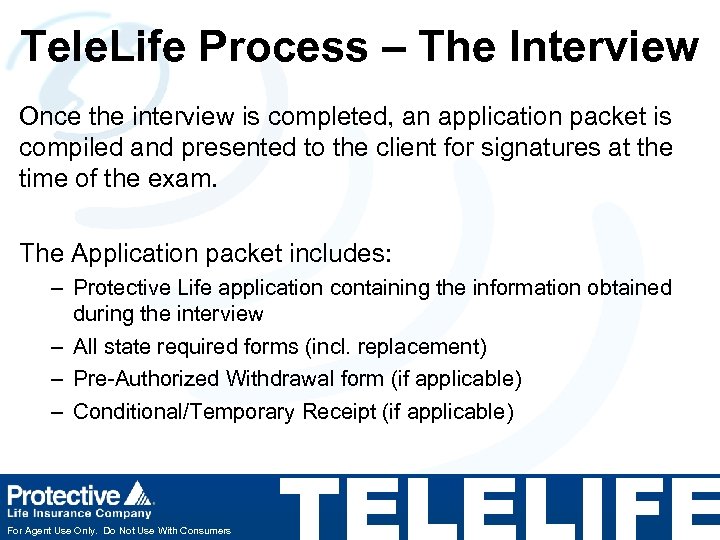 TeleLife Process – The Interview

Once the interview is completed, an application packet is compiled and presented to the client for signatures at the time of the exam.

The Application packet includes:

– Protective Life application containing the information obtained during the interview
– All state required forms (incl. replacement)
– Pre-Authorized Withdrawal form (if applicable)
– Conditional/Temporary Receipt (if applicable)

Protective
Life Insurance Company
For Agent Use Only. Do Not Use With Consumers

TELELIFE